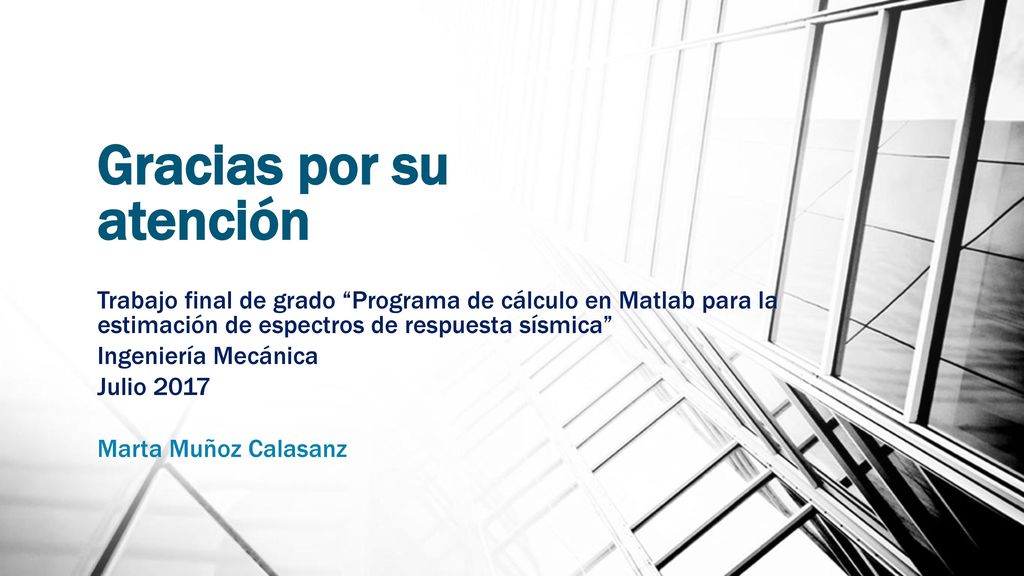 Gracias por su atención

Trabajo final de grado “Programa de cálculo en Matlab para la estimación de espectros de respuesta sísmica”
Ingeniería Mecánica
Julio 2017

Marta Muñoz Calasanz